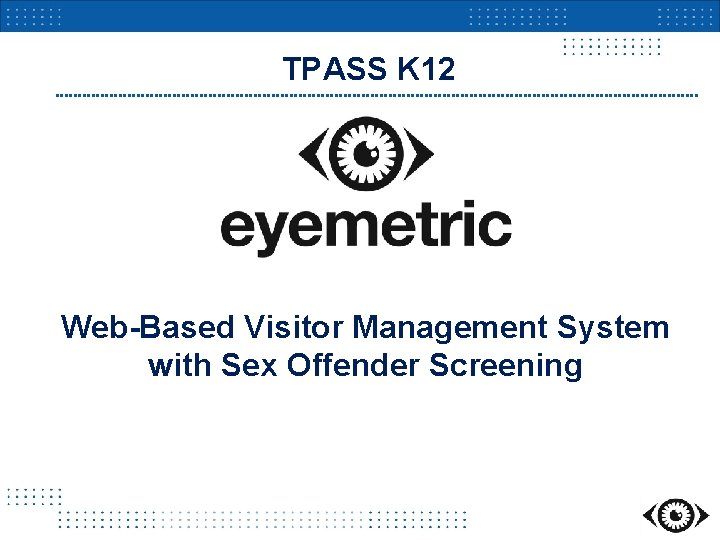 TPASS K12

eyemetric

Web-Based Visitor Management System with Sex Offender Screening